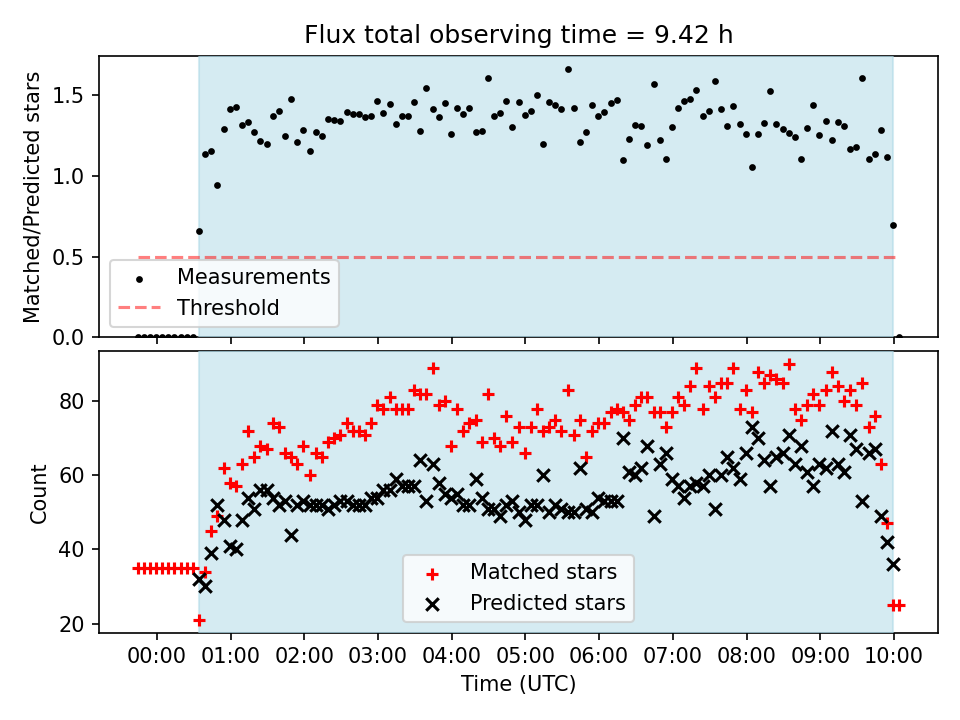 Flux total observing time = 9.42 h

Matched/Predicted stars

1.5
1.0
0.5
0.0

Measurements
Threshold

Count

80
60
40
20

Matched stars
Predicted stars

00:00 01:00 02:00 03:00 04:00 05:00 06:00 07:00 08:00 09:00 10:00

Time (UTC)